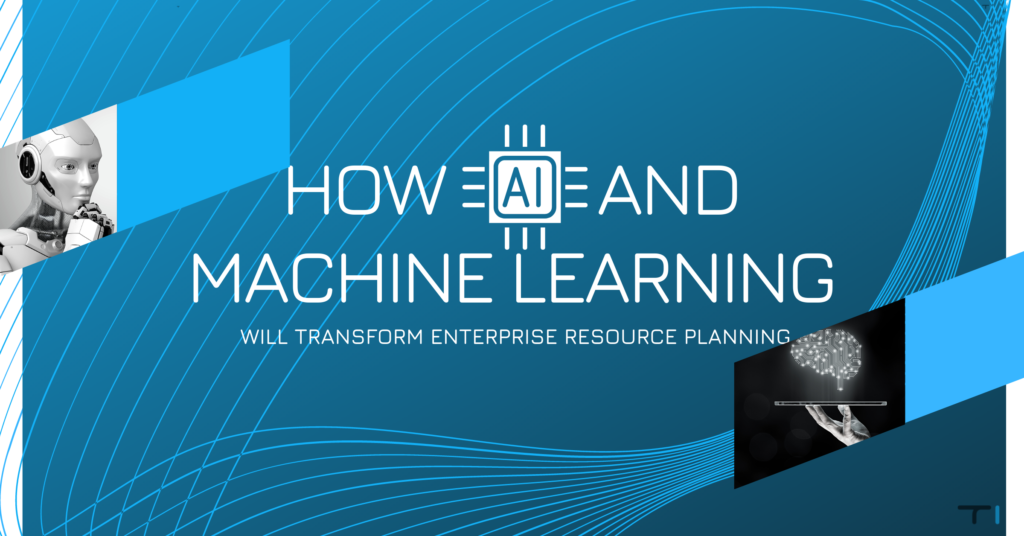 HOW AI AND MACHINE LEARNING

WILL TRANSFORM ENTERPRISE RESOURCE PLANNING

TI